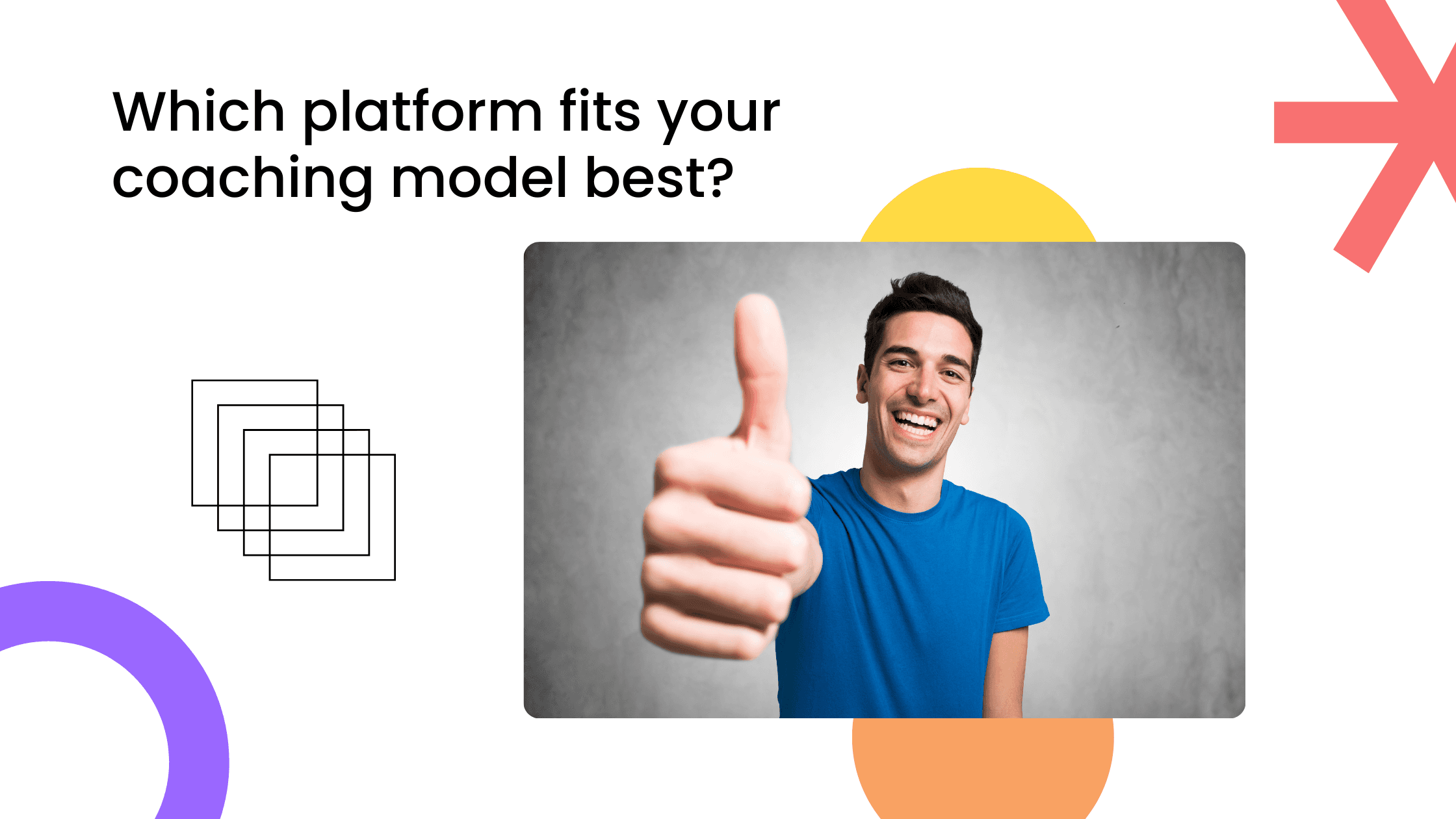 Which platform fits your coaching model best?